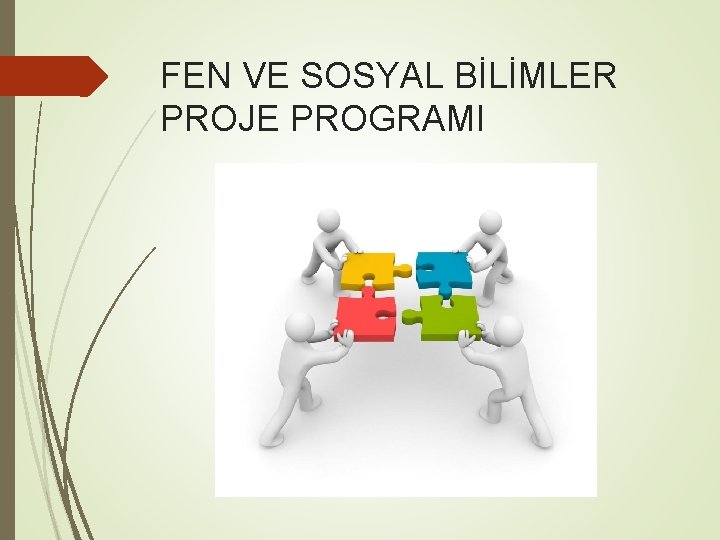 FEN VE SOSYAL BİLİMLER PROJE PROGRAMI